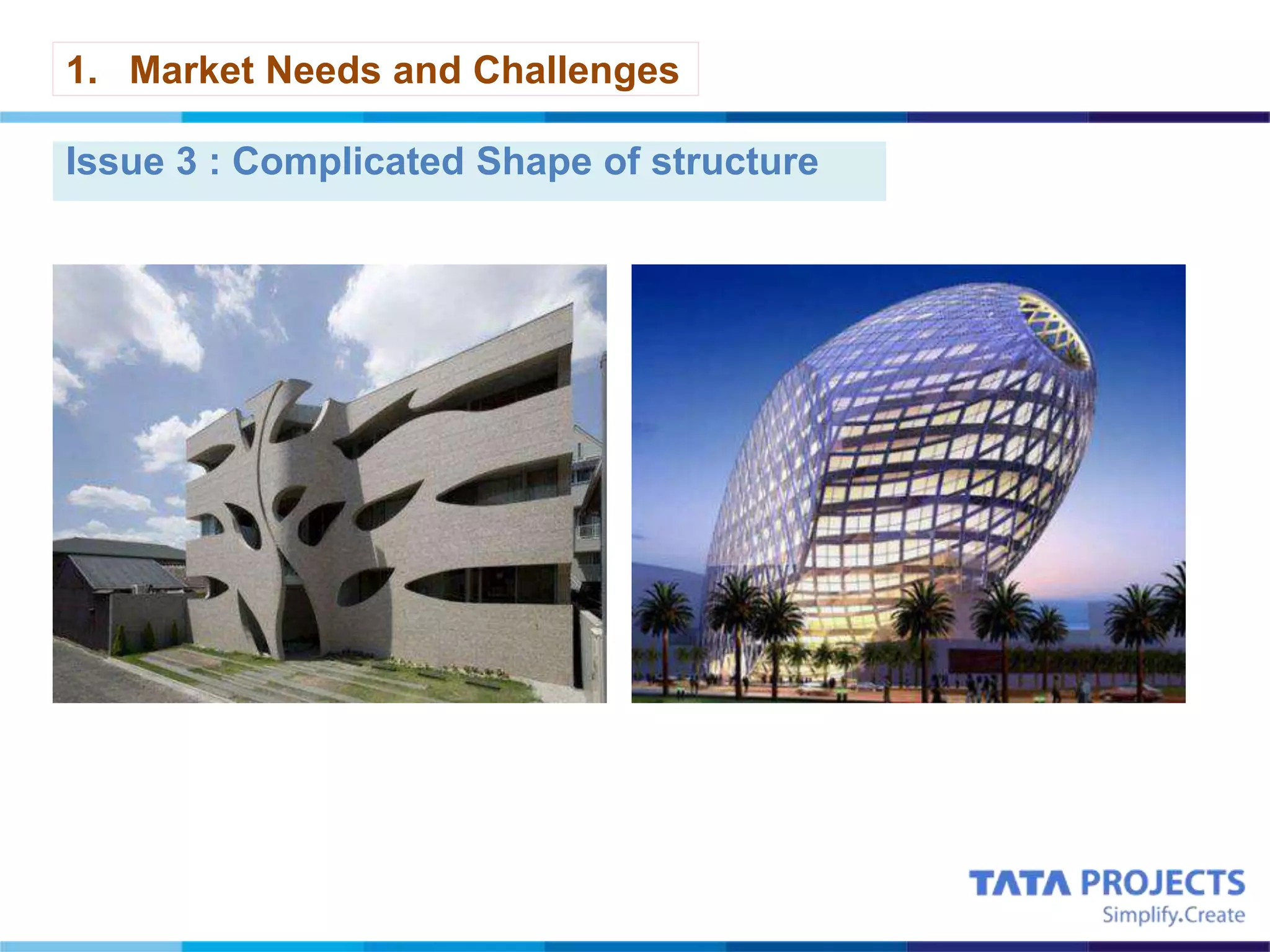 1. Market Needs and Challenges

Issue 3 : Complicated Shape of structure

TATA PROJECTS
Simplify.Create